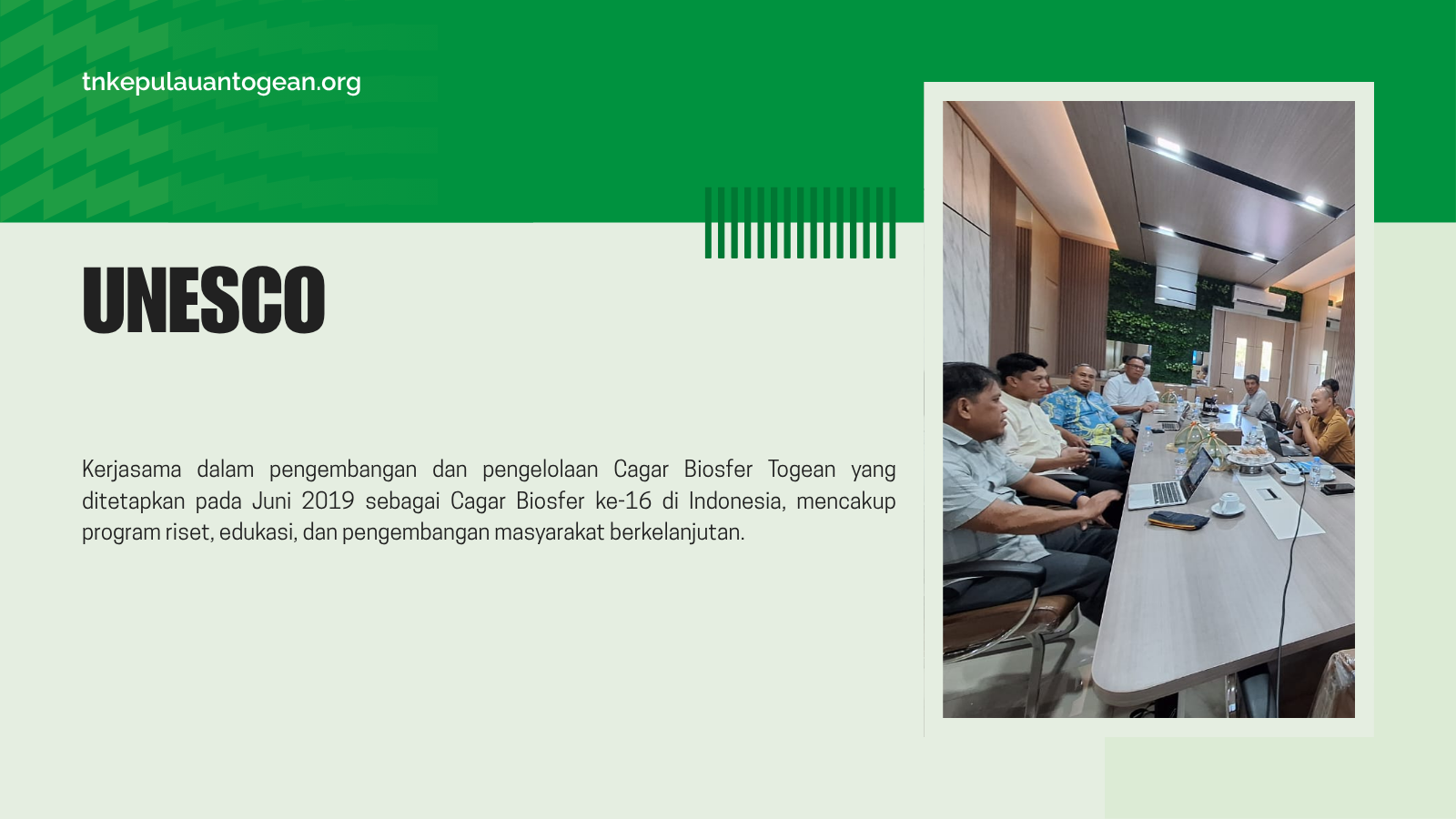 tnkepulauantogean.org

UNESCO

Kerjasama dalam pengembangan dan pengelolaan Cagar Biosfer Togean yang ditetapkan pada Juni 2019 sebagai Cagar Biosfer ke-16 di Indonesia, mencakup program riset, edukasi, dan pengembangan masyarakat berkelanjutan.